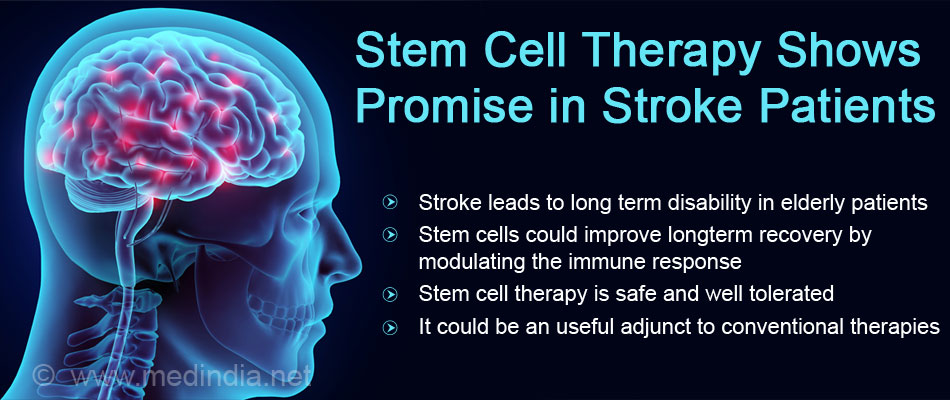 Stem Cell Therapy Shows Promise in Stroke Patients

Stroke leads to long term disability in elderly patients

Stem cells could improve longterm recovery by modulating the immune response

Stem cell therapy is safe and well tolerated

It could be an useful adjunct to conventional therapies

© www.medindia.net